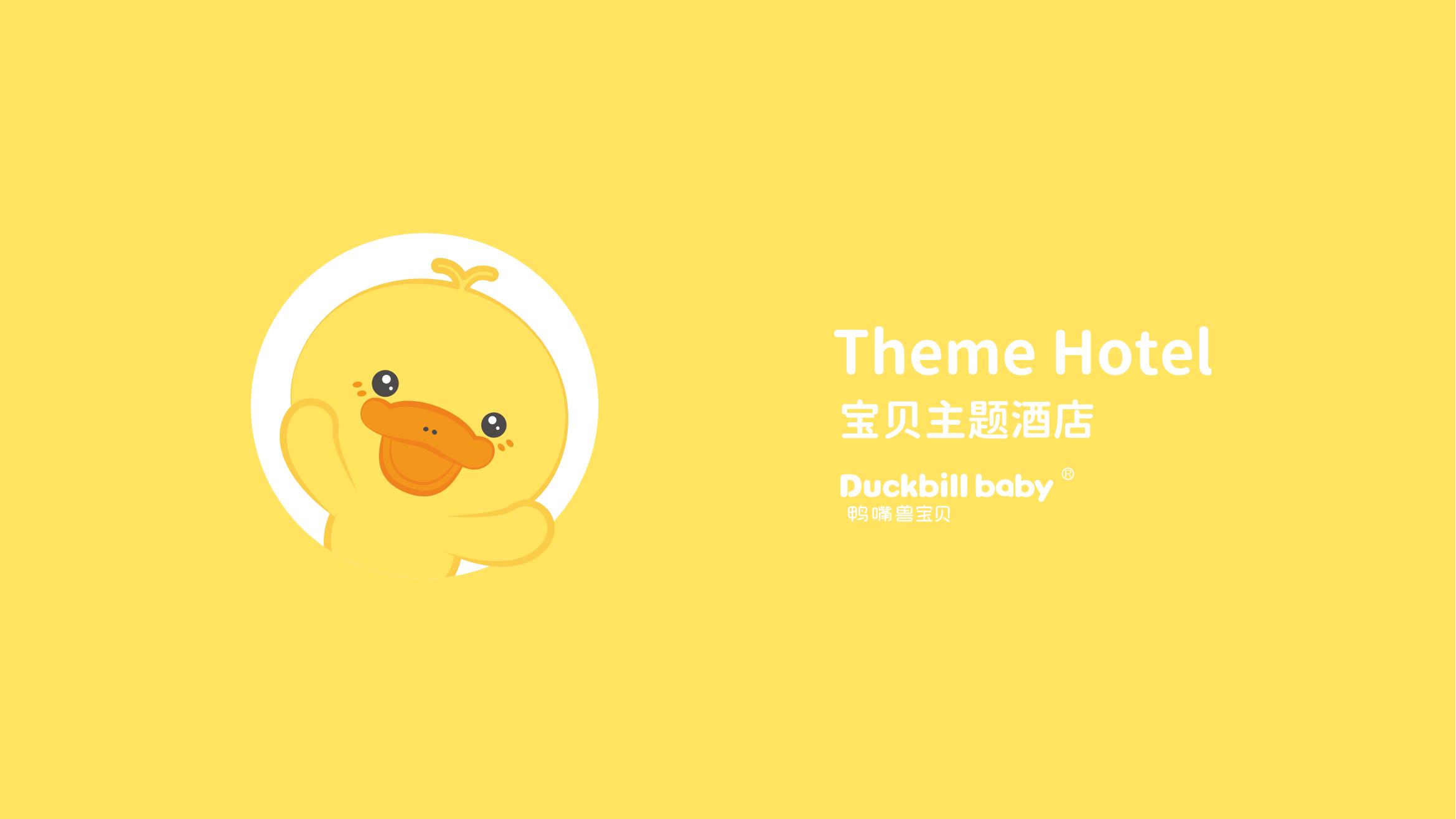 Theme Hotel
宝贝主题酒店

Duckbill baby ®
鸭嘴兽宝贝